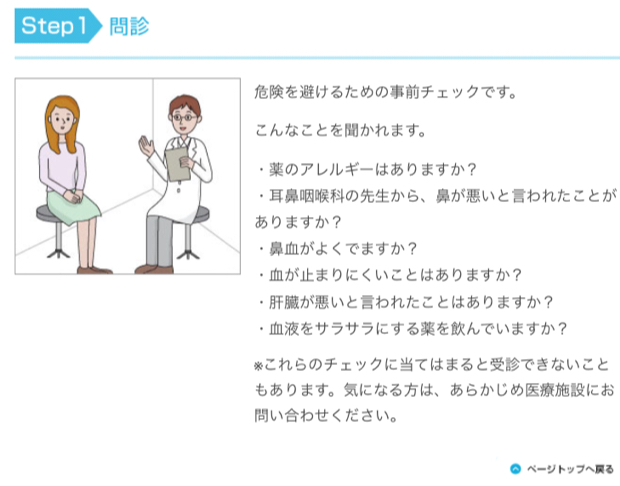 Step 1 問診

危険を避けるための事前チェックです。

こんなことを聞かれます。

・薬のアレルギーはありますか？
・耳鼻咽喉科の先生から、鼻が悪いと言われたことがありますか？
・鼻血がよくでますか？
・血が止まりにくいことはありますか？
・肝臓が悪いと言われたことはありますか？
・血液をサラサラにする薬を飲んでいますか？

※これらのチェックに当てはまると受診できないこともあります。気になる方は、あらかじめ医療施設にお問い合わせください。

ページトップへ戻る